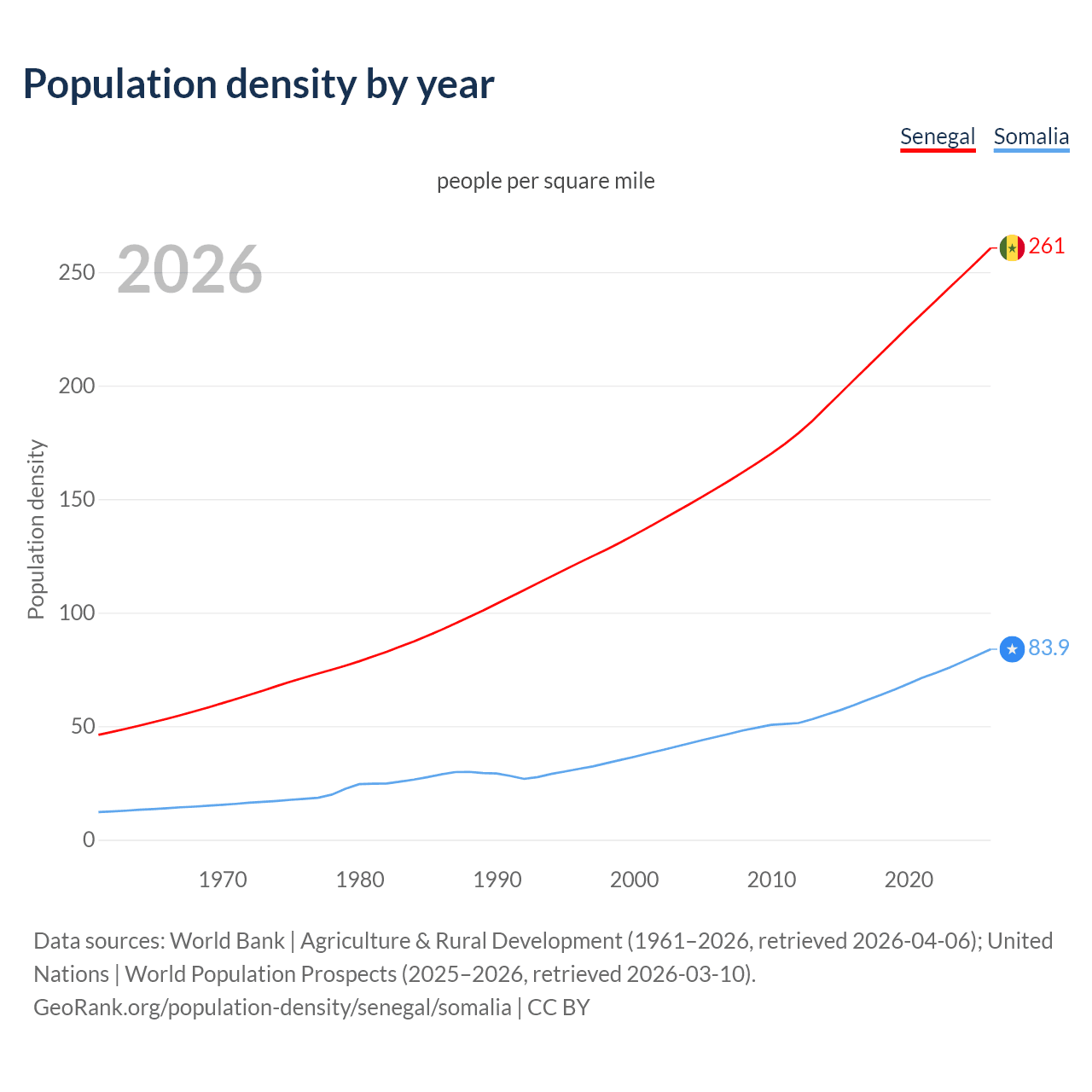 Population density by year

Senegal Somalia

people per square mile

2026

Population density

250
200
150
100
50
0

261
83.9

1970 1980 1990 2000 2010 2020

Data sources: World Bank | Agriculture & Rural Development (1961–2026, retrieved 2026-04-06); United Nations | World Population Prospects (2025–2026, retrieved 2026-03-10).
GeoRank.org/population-density/senegal/somalia | CC BY